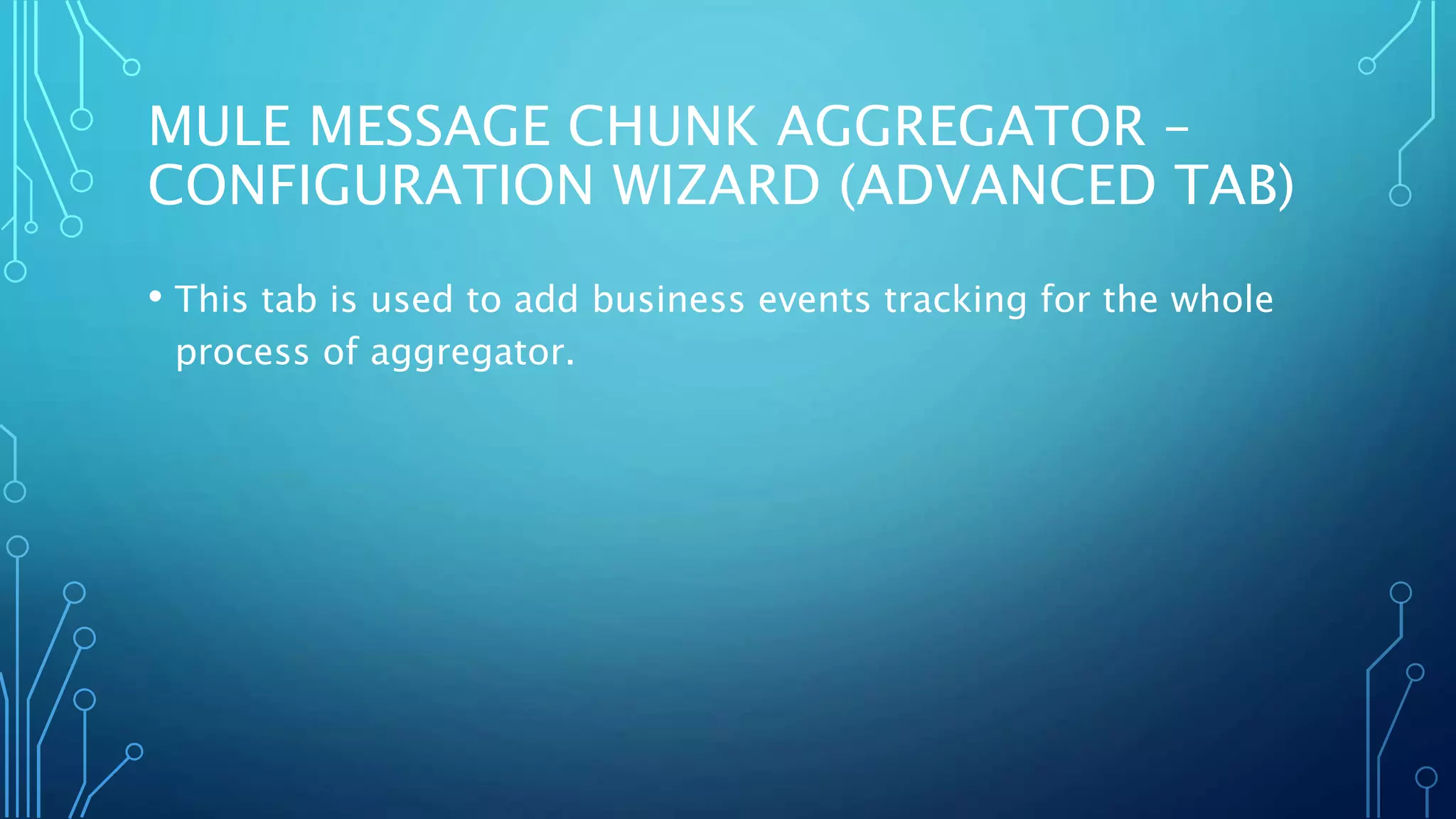 MULE MESSAGE CHUNK AGGREGATOR – CONFIGURATION WIZARD (ADVANCED TAB)

• This tab is used to add business events tracking for the whole process of aggregator.